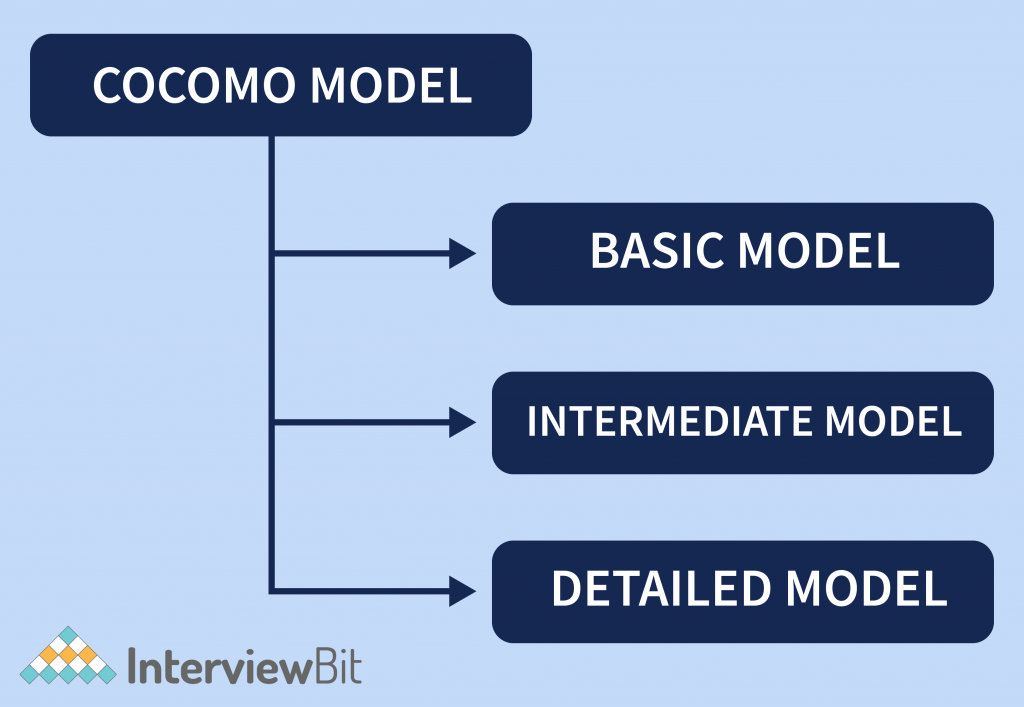 COCOMO MODEL

BASIC MODEL

INTERMEDIATE MODEL

DETAILED MODEL

InterviewBit